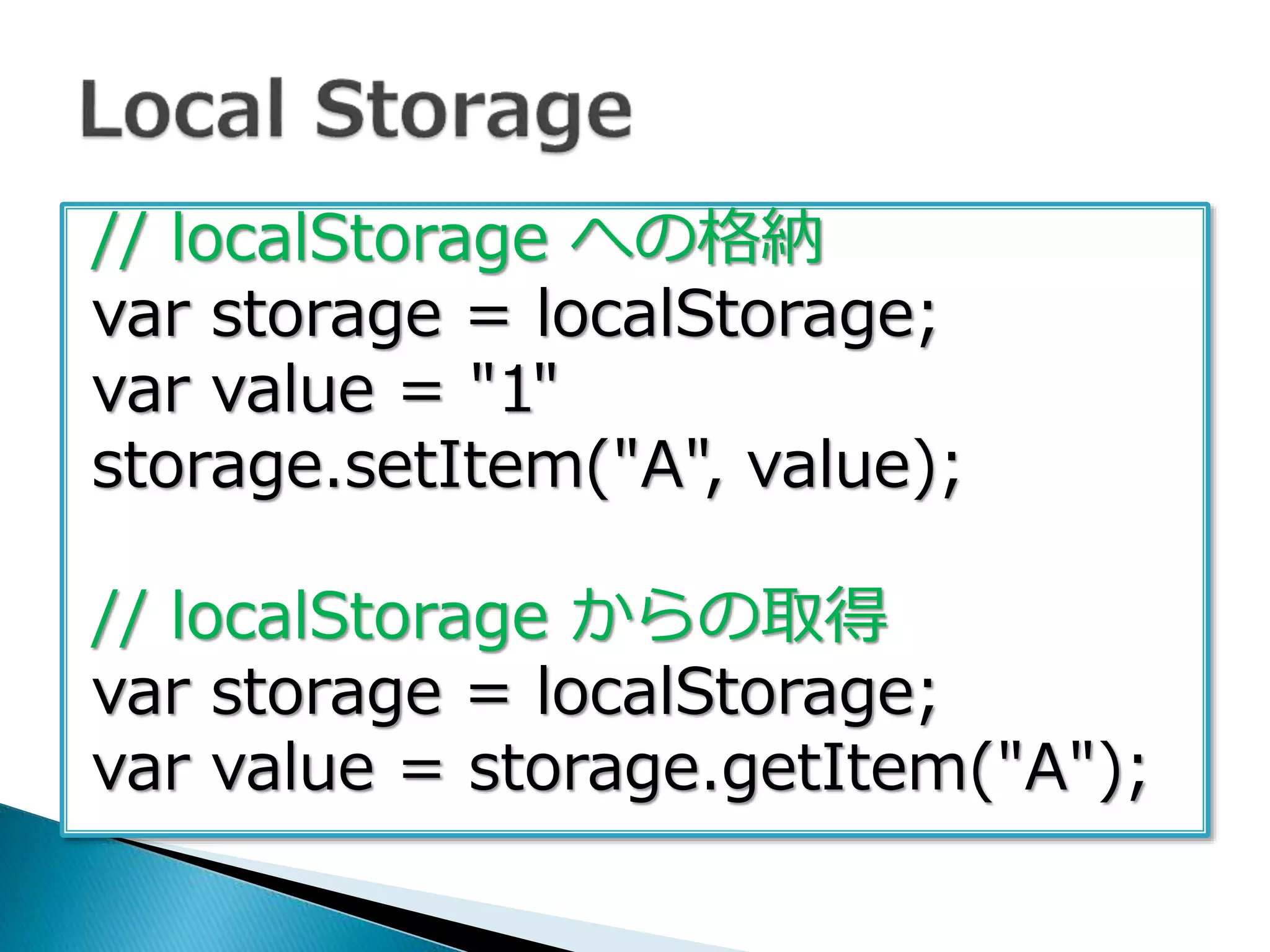 Local Storage

// localStorage への格納
var storage = localStorage;
var value = "1"
storage.setItem("A", value);

// localStorage からの取得
var storage = localStorage;
var value = storage.getItem("A");